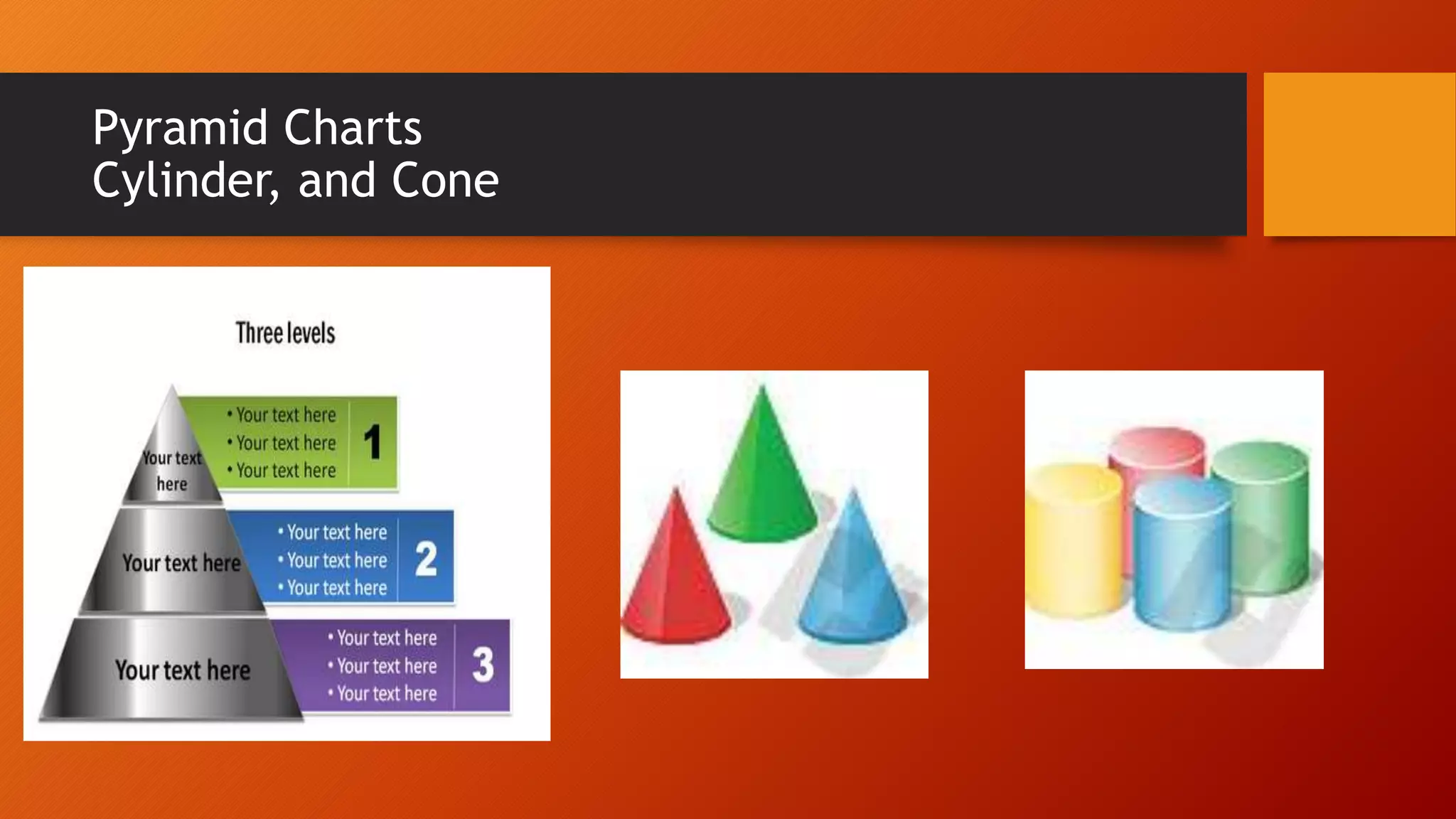 Pyramid Charts
Cylinder, and Cone

Three levels

Your text here

• Your text here
• Your text here
• Your text here

1

Your text here

• Your text here
• Your text here
• Your text here

2

Your text here

• Your text here
• Your text here
• Your text here

3